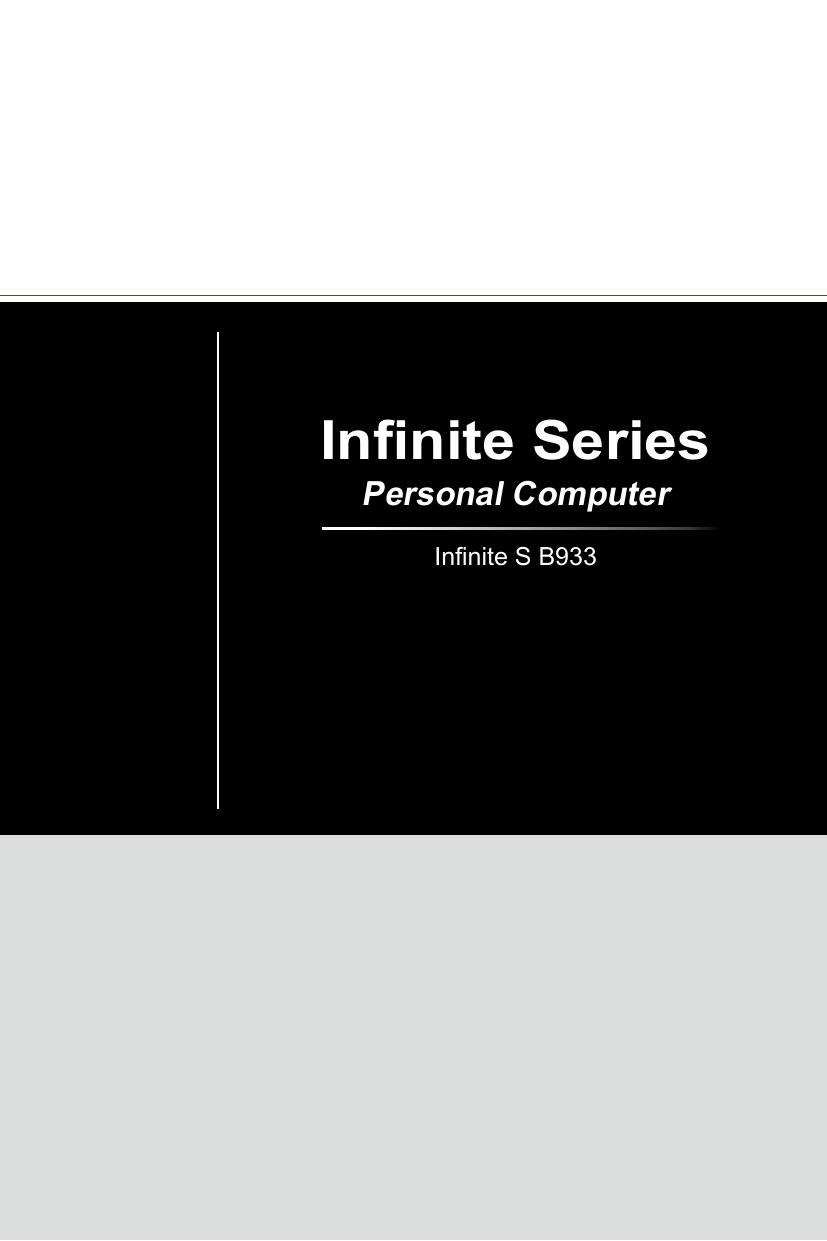 Infinite Series
Personal Computer

Infinite S B933